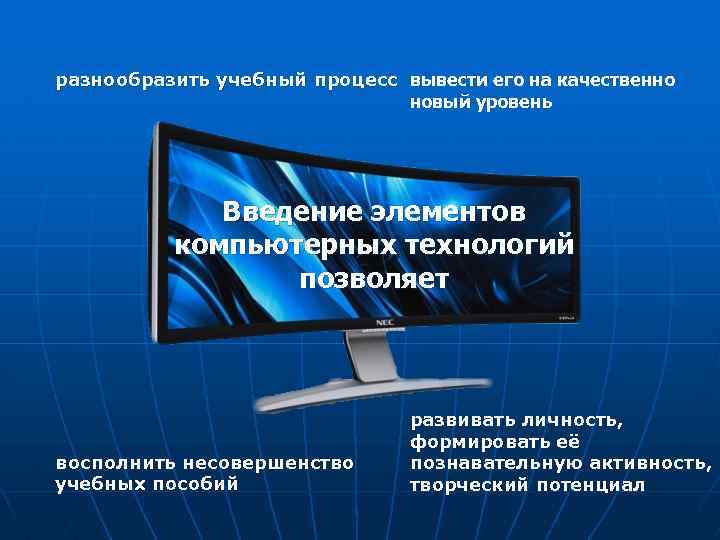 разнообразить учебный процесс

вывести его на качественно новый уровень

Введение элементов компьютерных технологий позволяет

NEC

восполнить несовершенство учебных пособий

развивать личность, формировать её познавательную активность, творческий потенциал